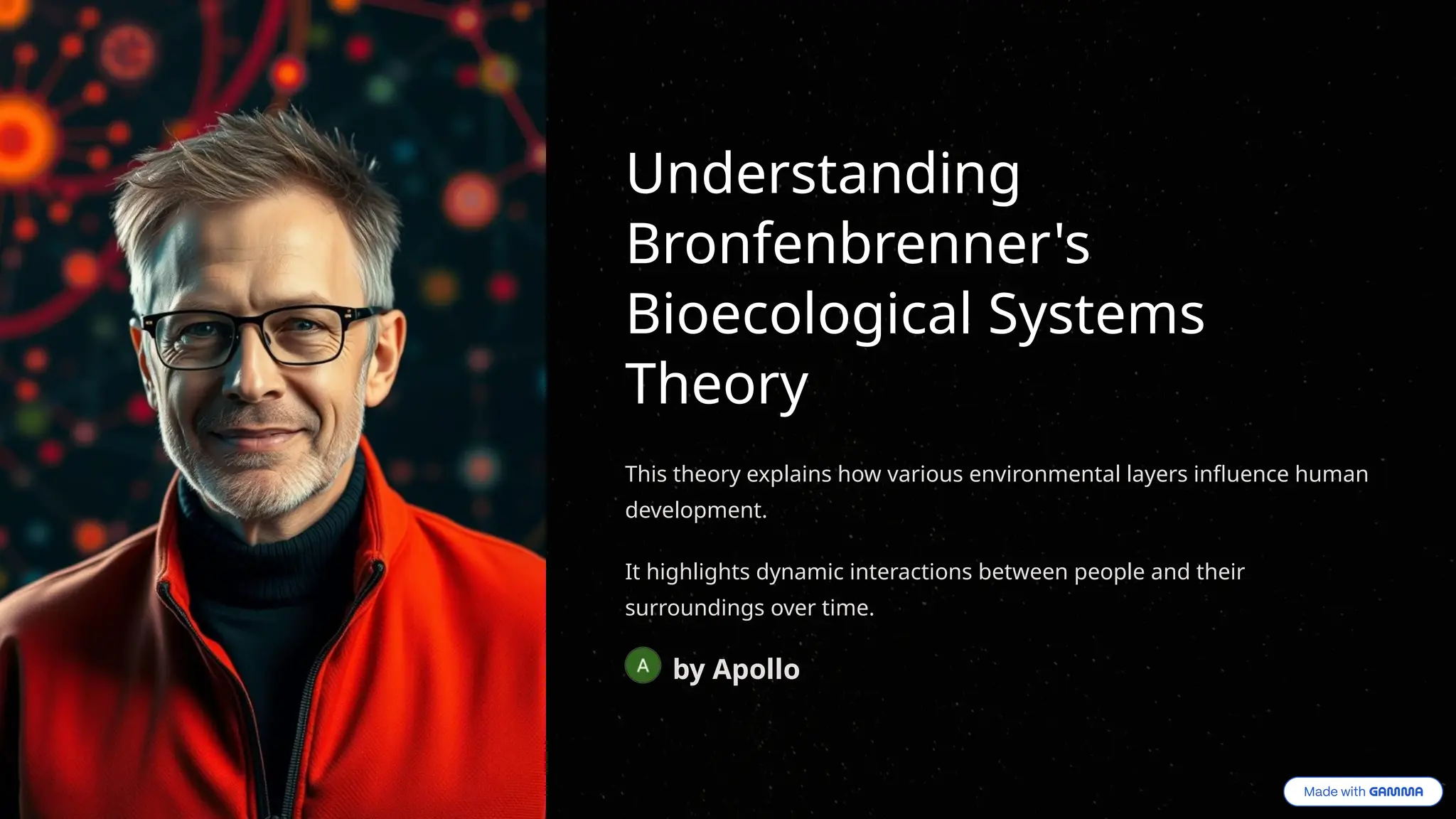 Understanding Bronfenbrenner's Bioecological Systems Theory

This theory explains how various environmental layers influence human development.

It highlights dynamic interactions between people and their surroundings over time.

A by Apollo

Made with GAMMA